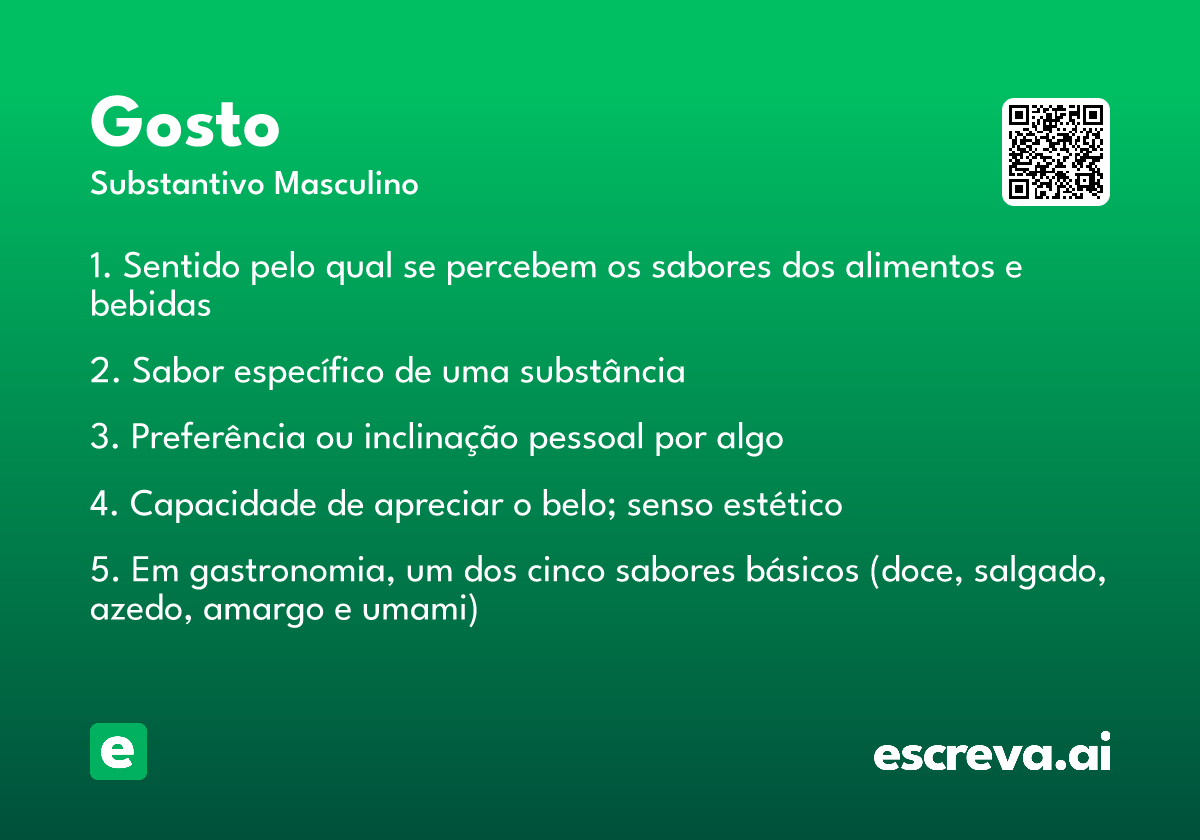 Gosto
Substantivo Masculino

1. Sentido pelo qual se percebem os sabores dos alimentos e bebidas

2. Sabor específico de uma substância

3. Preferência ou inclinação pessoal por algo

4. Capacidade de apreciar o belo; senso estético

5. Em gastronomia, um dos cinco sabores básicos (doce, salgado, azedo, amargo e umami)

e

escreva.ai